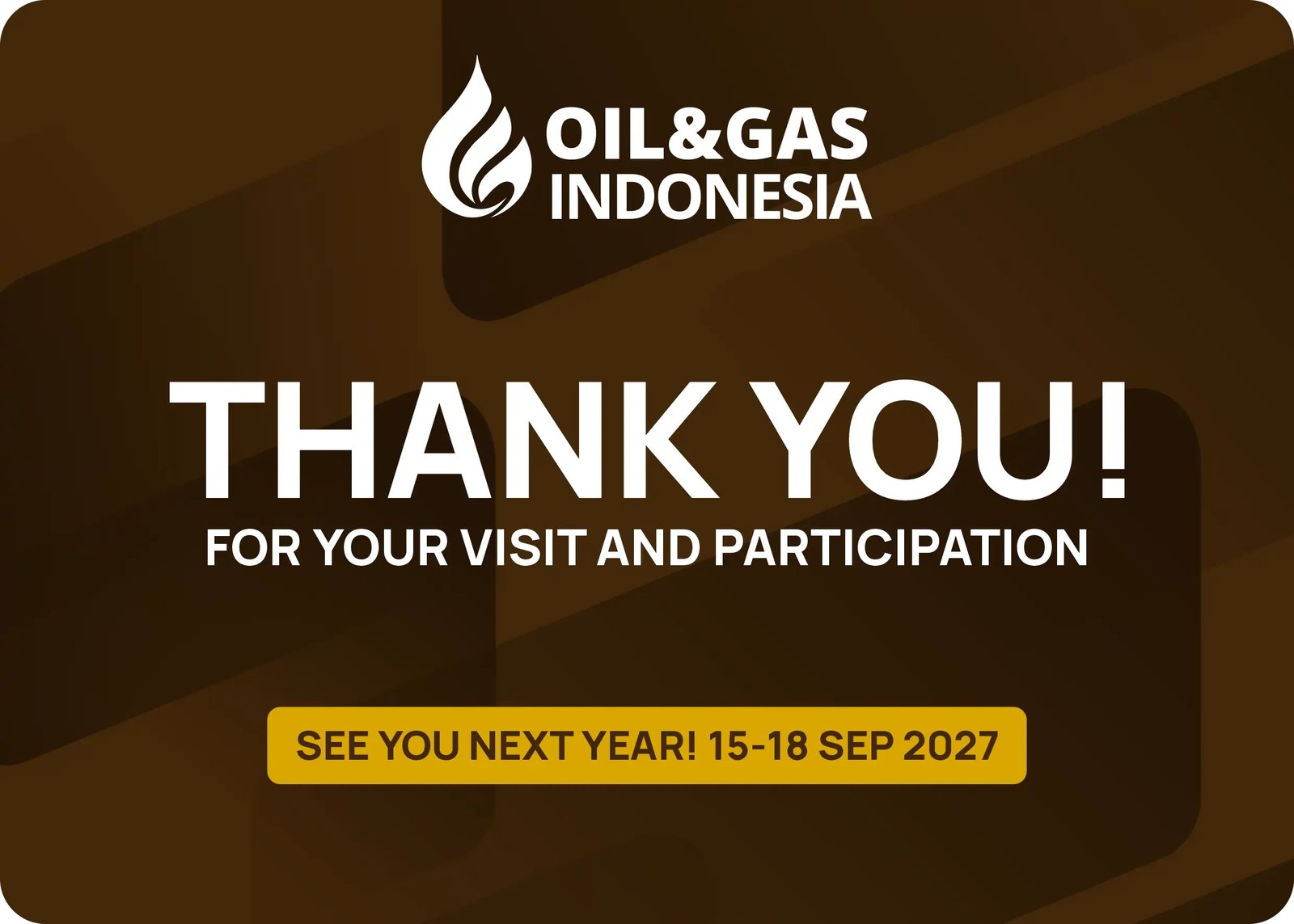 OIL&GAS INDONESIA

THANK YOU!

FOR YOUR VISIT AND PARTICIPATION

SEE YOU NEXT YEAR! 15-18 SEP 2027